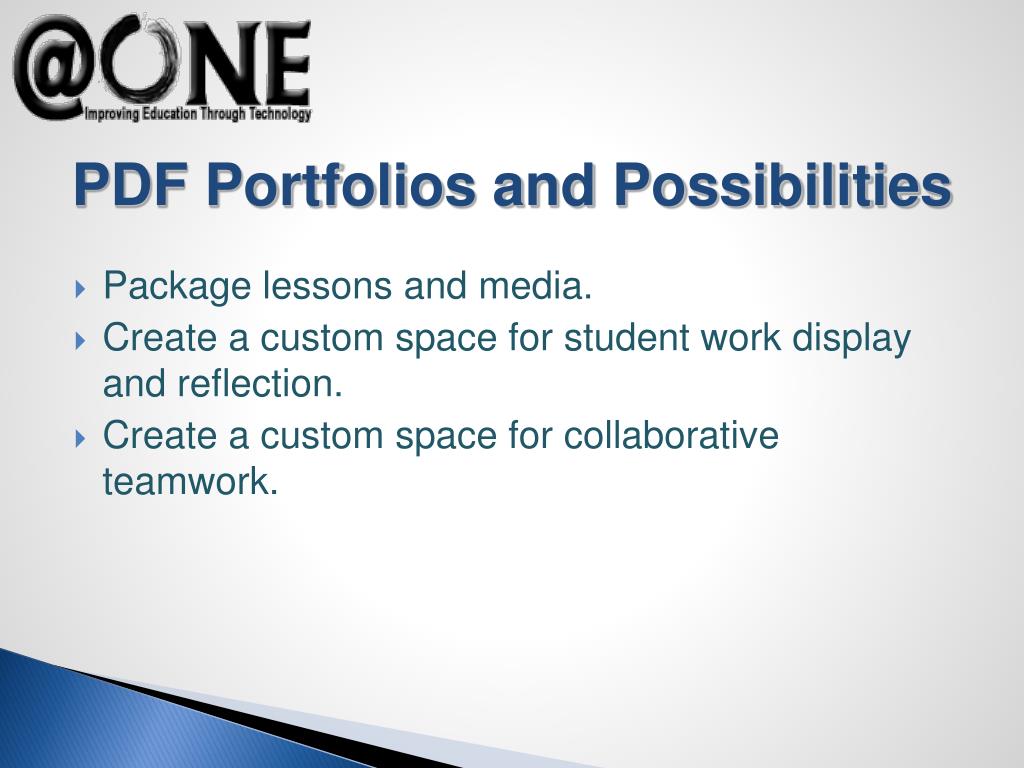 @ONE
Improving Education Through Technology

PDF Portfolios and Possibilities

Package lessons and media.
Create a custom space for student work display and reflection.
Create a custom space for collaborative teamwork.